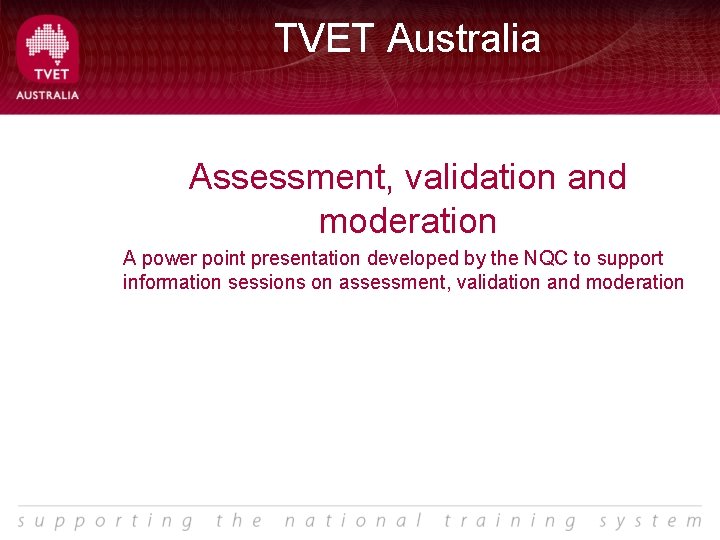 TVET
AUSTRALIA

TVET Australia

Assessment, validation and moderation

A power point presentation developed by the NQC to support information sessions on assessment, validation and moderation

supporting the national training system